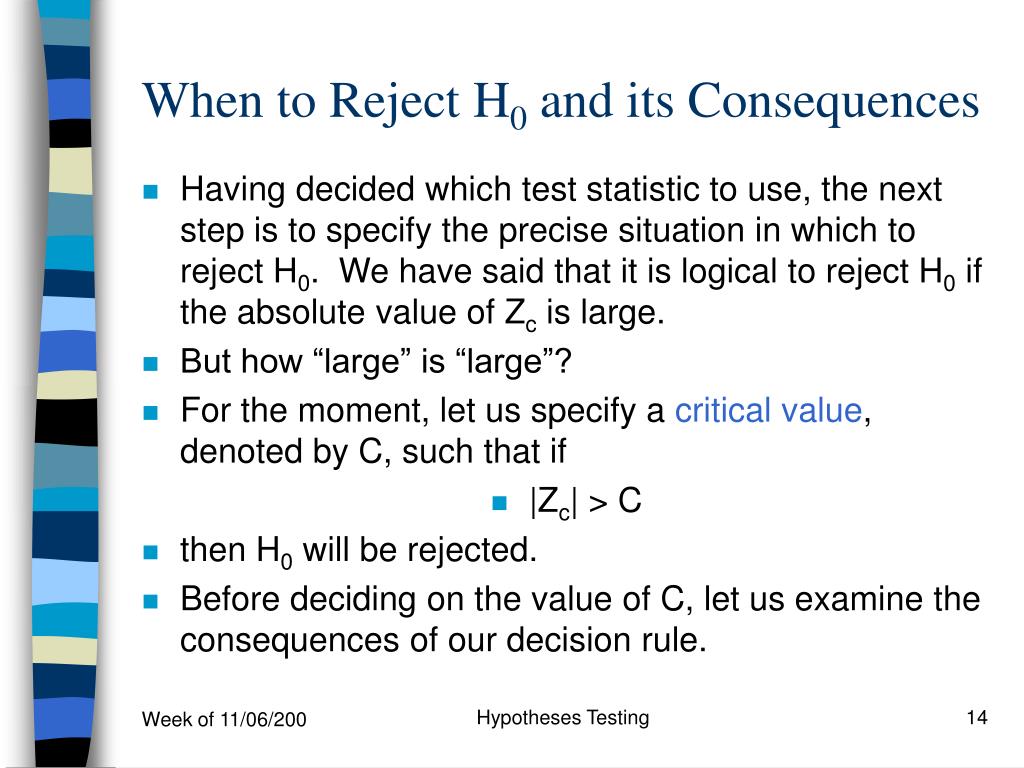 When to Reject $H_0$ and its Consequences

- Having decided which test statistic to use, the next step is to specify the precise situation in which to reject $H_0$. We have said that it is logical to reject $H_0$ if the absolute value of $Z_c$ is large.
- But how “large” is “large”?
- For the moment, let us specify a critical value, denoted by C, such that if
  - $|Z_c| > C$
- then $H_0$ will be rejected.
- Before deciding on the value of C, let us examine the consequences of our decision rule.

Week of 11/06/200

Hypotheses Testing

14